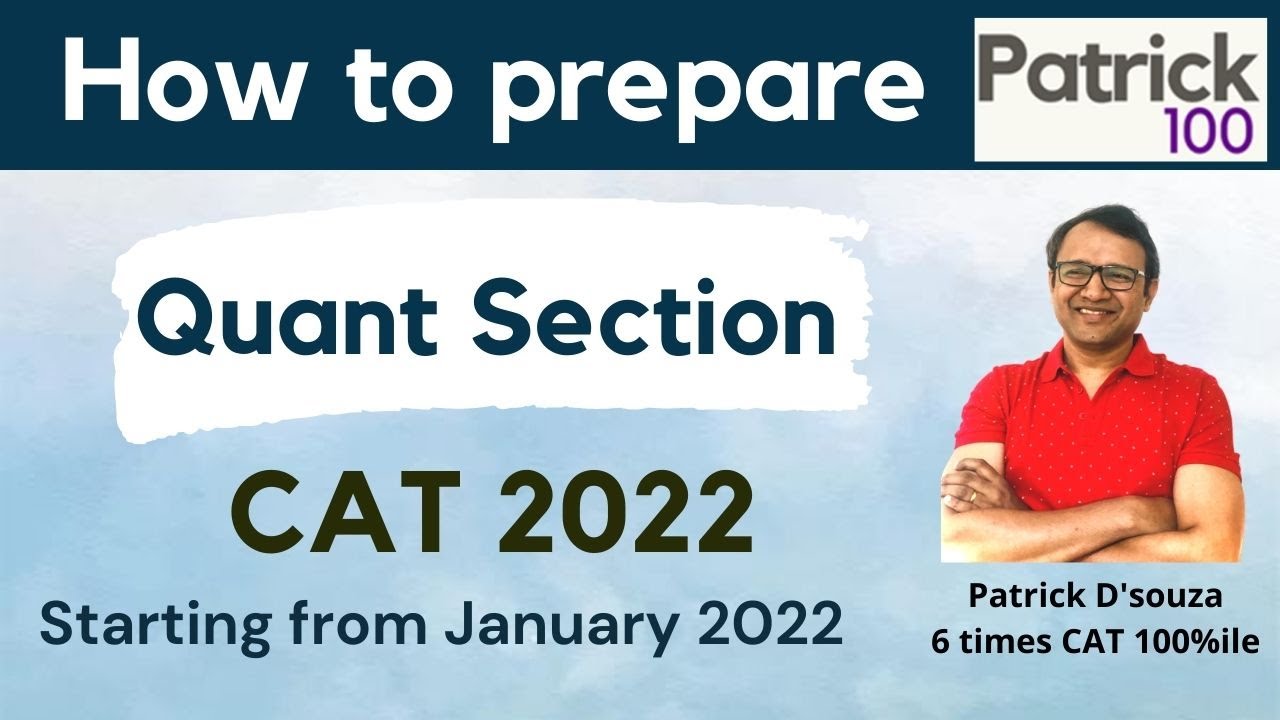 How to prepare

Patrick
100

Quant Section

CAT 2022

Starting from January 2022

Patrick D'souza
6 times CAT 100%ile